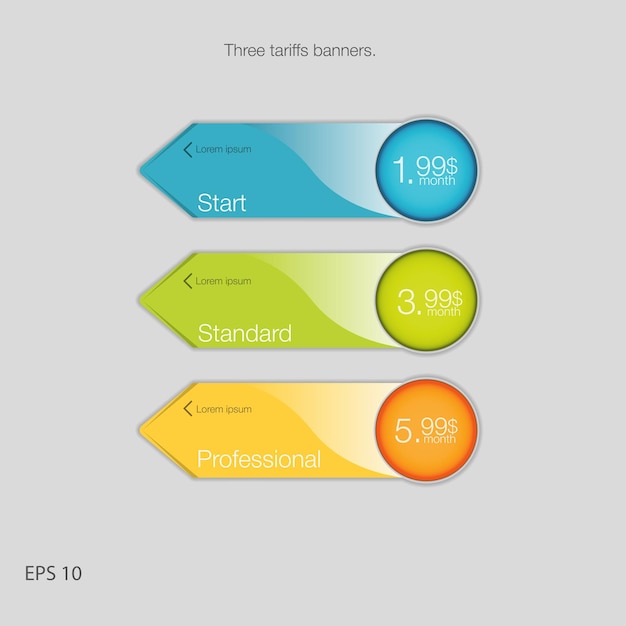 Three tariffs banners.

Lorem ipsum

Start

1.99$ month

Lorem ipsum

Standard

3.99$ month

Lorem ipsum

Professional

5.99$ month

EPS 10